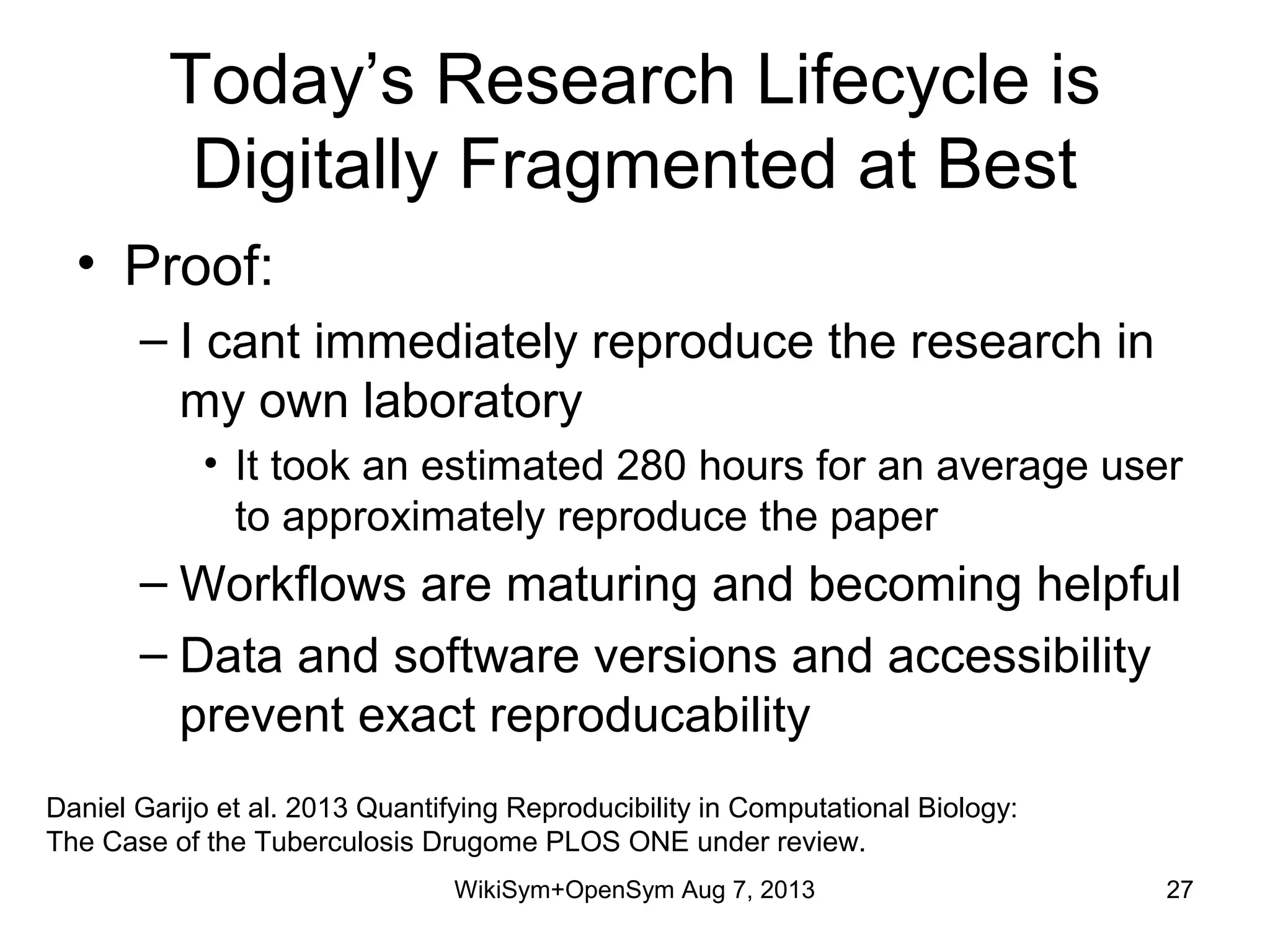 Today's Research Lifecycle is Digitally Fragmented at Best

• Proof:

– I cant immediately reproduce the research in my own laboratory

• It took an estimated 280 hours for an average user to approximately reproduce the paper

– Workflows are maturing and becoming helpful

– Data and software versions and accessibility prevent exact reproducability

Daniel Garijo et al. 2013 Quantifying Reproducibility in Computational Biology: The Case of the Tuberculosis Drugome PLOS ONE under review.

WikiSym+OpenSym Aug 7, 2013

27